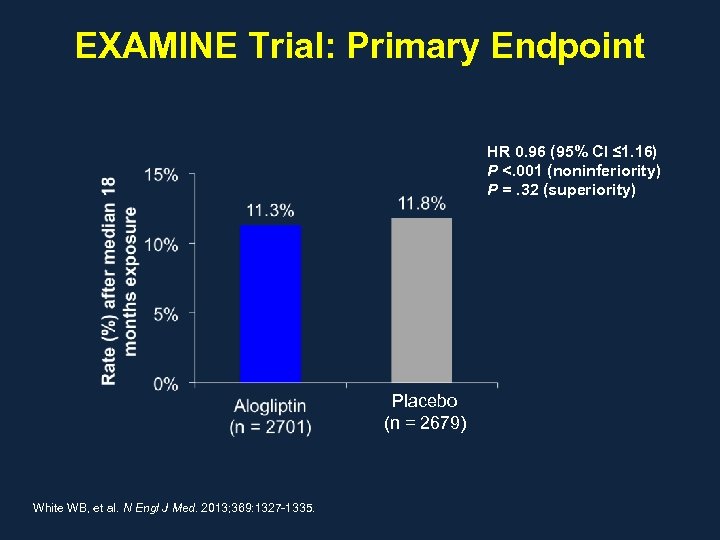 EXAMINE Trial: Primary Endpoint

HR 0.96 (95% CI ≤1.16)
P <.001 (noninferiority)
P = .32 (superiority)

Rate (%) after median 18 months exposure

15%
10%
5%
0%

11.3%
11.8%

Alogliptin
(n = 2701)

Placebo
(n = 2679)

White WB, et al. N Engl J Med. 2013;369:1327-1335.